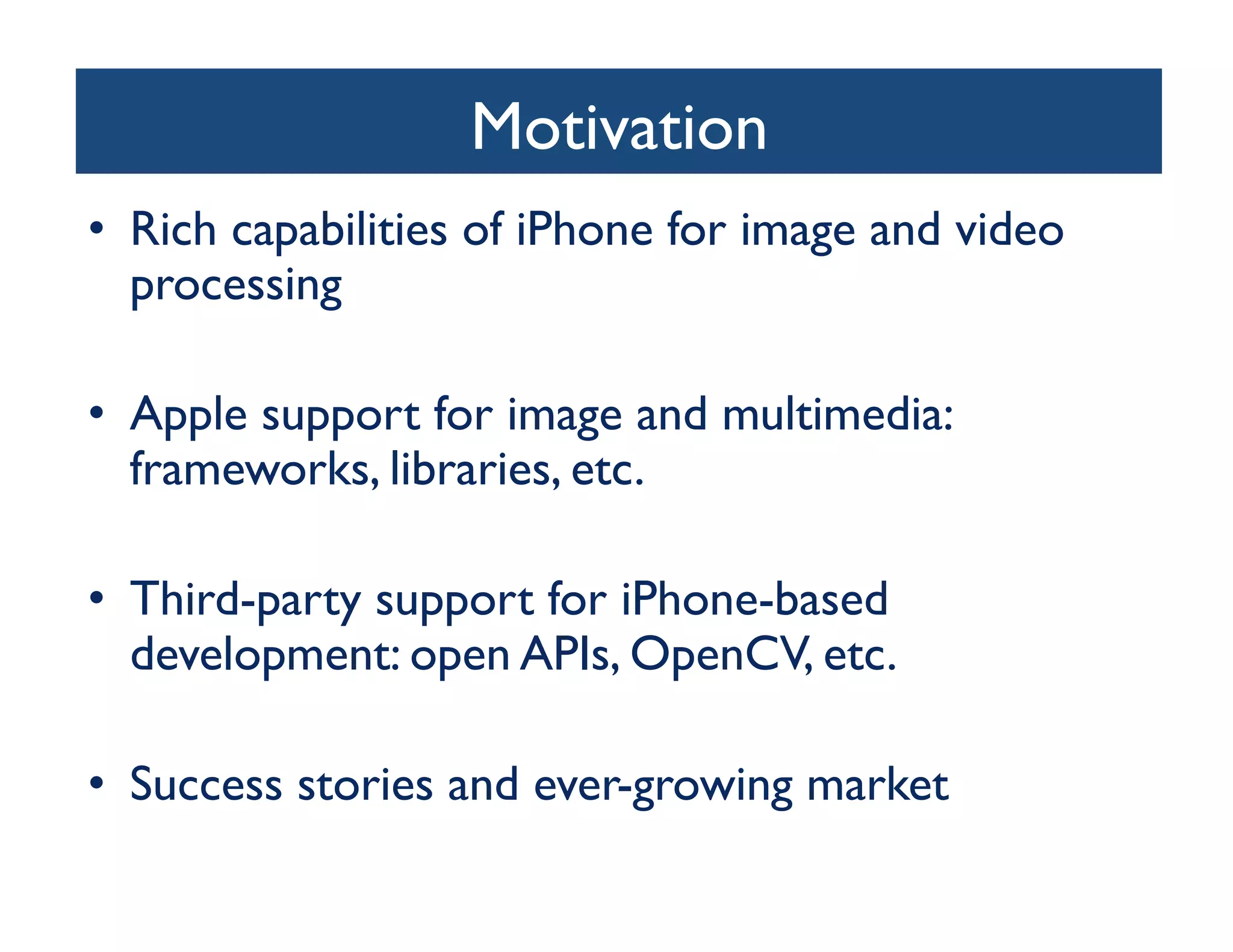 Motivation

• Rich capabilities of iPhone for image and video processing

• Apple support for image and multimedia: frameworks, libraries, etc.

• Third-party support for iPhone-based development: open APIs, OpenCV, etc.

• Success stories and ever-growing market